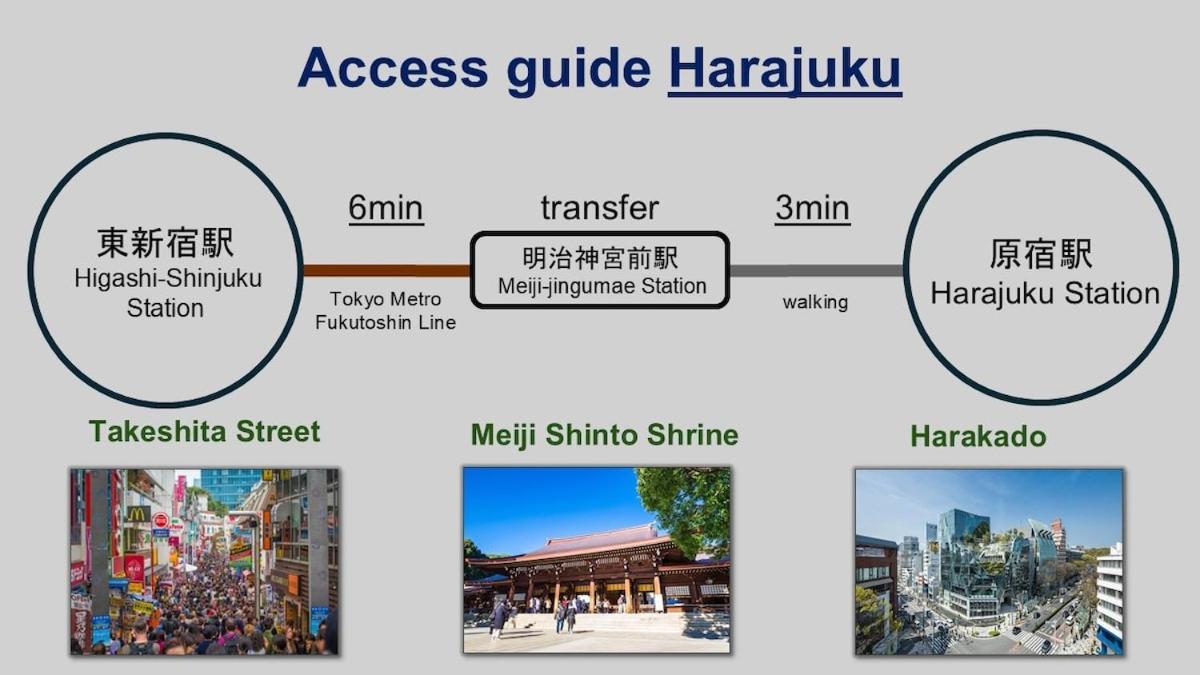 Access guide Harajuku

東新宿駅
Higashi-Shinjuku Station

6min

Tokyo Metro Fukutoshin Line

transfer

明治神宮前駅
Meiji-jingumae Station

3min

walking

原宿駅
Harajuku Station

Takeshita Street

Meiji Shinto Shrine

Harakado